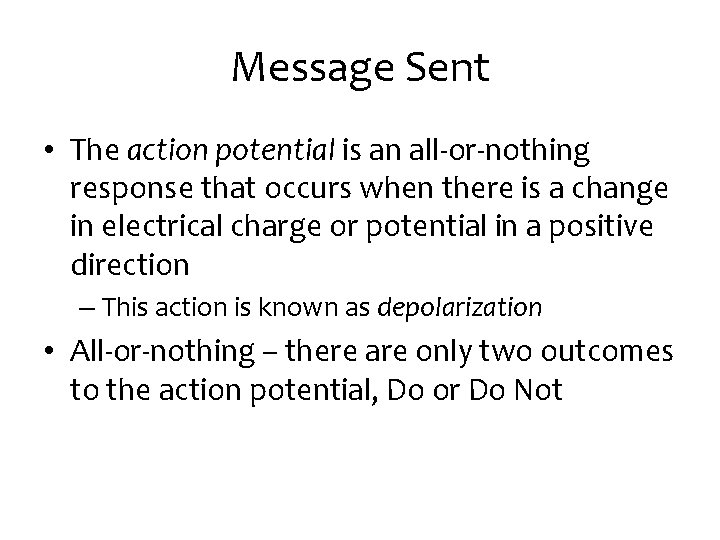 Message Sent

• The action potential is an all-or-nothing response that occurs when there is a change in electrical charge or potential in a positive direction

– This action is known as depolarization

• All-or-nothing – there are only two outcomes to the action potential, Do or Do Not